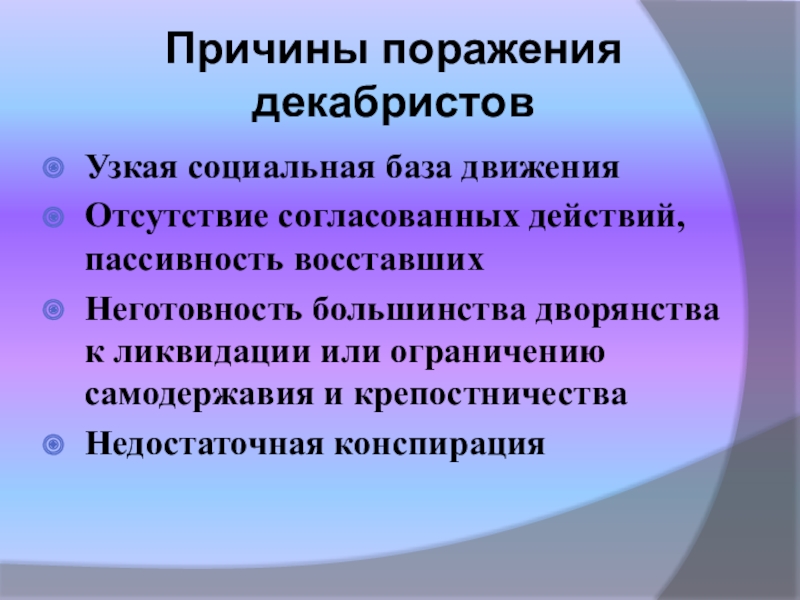 Причины поражения декабристов

Узкая социальная база движения

Отсутствие согласованных действий, пассивность восставших

Неготовность большинства дворянства к ликвидации или ограничению самодержавия и крепостничества

Недостаточная конспирация